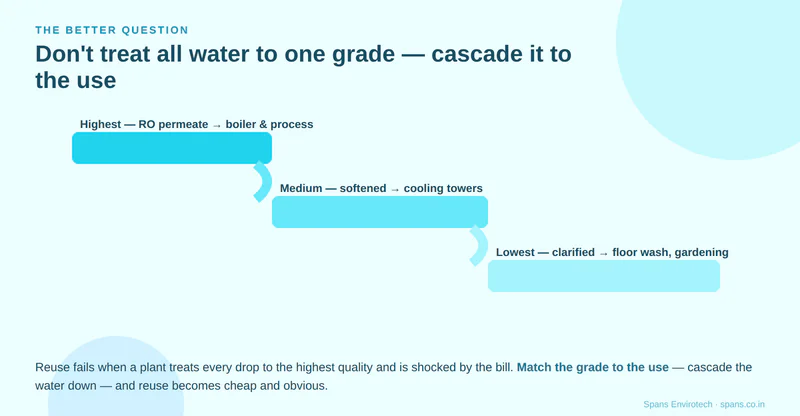 THE BETTER QUESTION

Don't treat all water to one grade — cascade it to the use

Highest — RO permeate → boiler & process

Medium — softened → cooling towers

Lowest — clarified → floor wash, gardening

Reuse fails when a plant treats every drop to the highest quality and is shocked by the bill. Match the grade to the use — cascade the water down — and reuse becomes cheap and obvious.

Spans Envirotech · spans.co.in